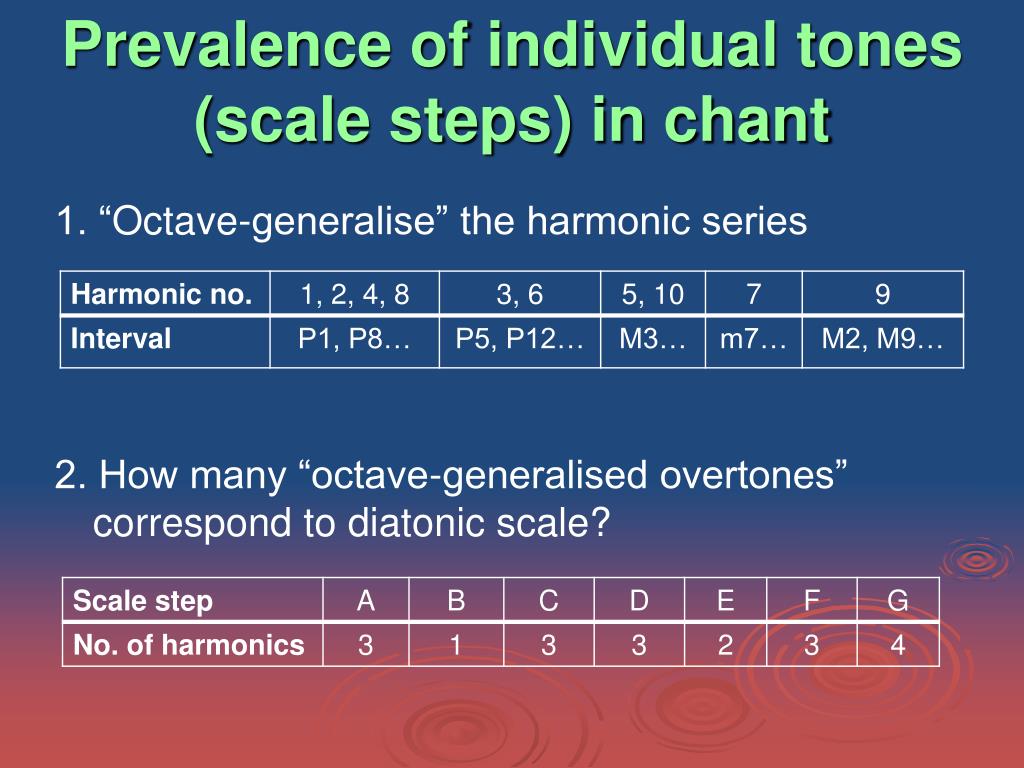 Prevalence of individual tones (scale steps) in chant

1. “Octave-generalise” the harmonic series

| Harmonic no. | 1, 2, 4, 8 | 3, 6 | 5, 10 | 7 | 9 |
|---|---|---|---|---|---|
| Interval | P1, P8… | P5, P12… | M3… | m7… | M2, M9… |

2. How many “octave-generalised overtones” correspond to diatonic scale?

| Scale step | A | B | C | D | E | F | G |
|---|---|---|---|---|---|---|---|
| No. of harmonics | 3 | 1 | 3 | 3 | 2 | 3 | 4 |